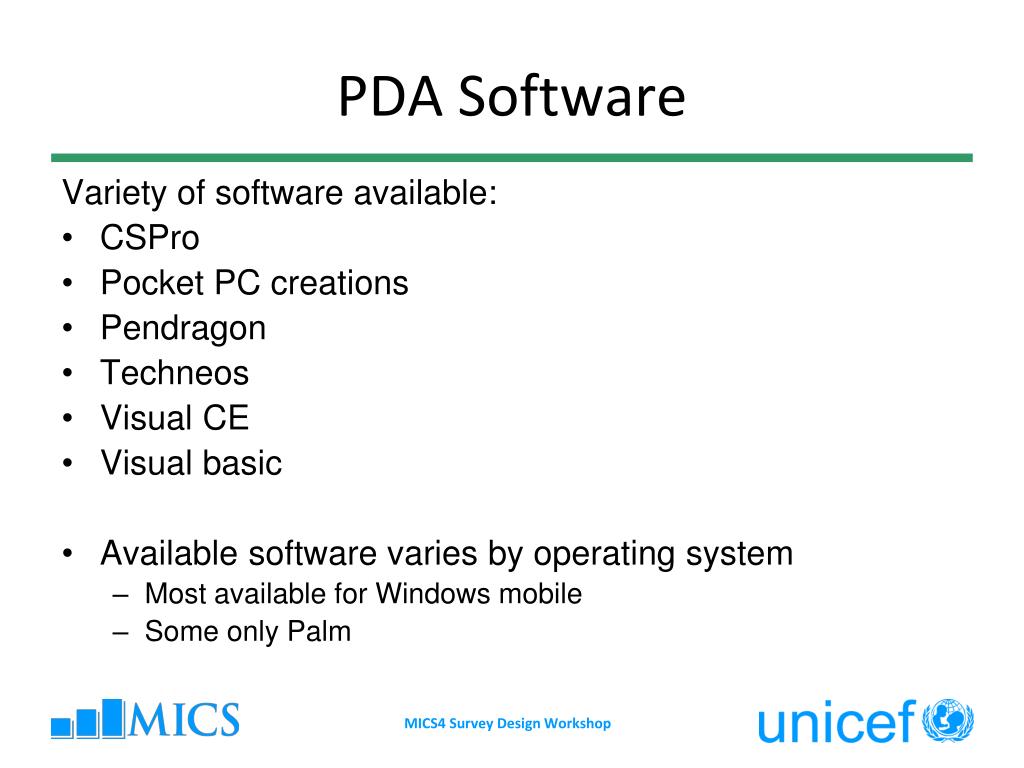 PDA Software

Variety of software available:
• CSPro
• Pocket PC creations
• Pendragon
• Techneos
• Visual CE
• Visual basic

• Available software varies by operating system
– Most available for Windows mobile
– Some only Palm

MICS

MICS4 Survey Design Workshop

unicef